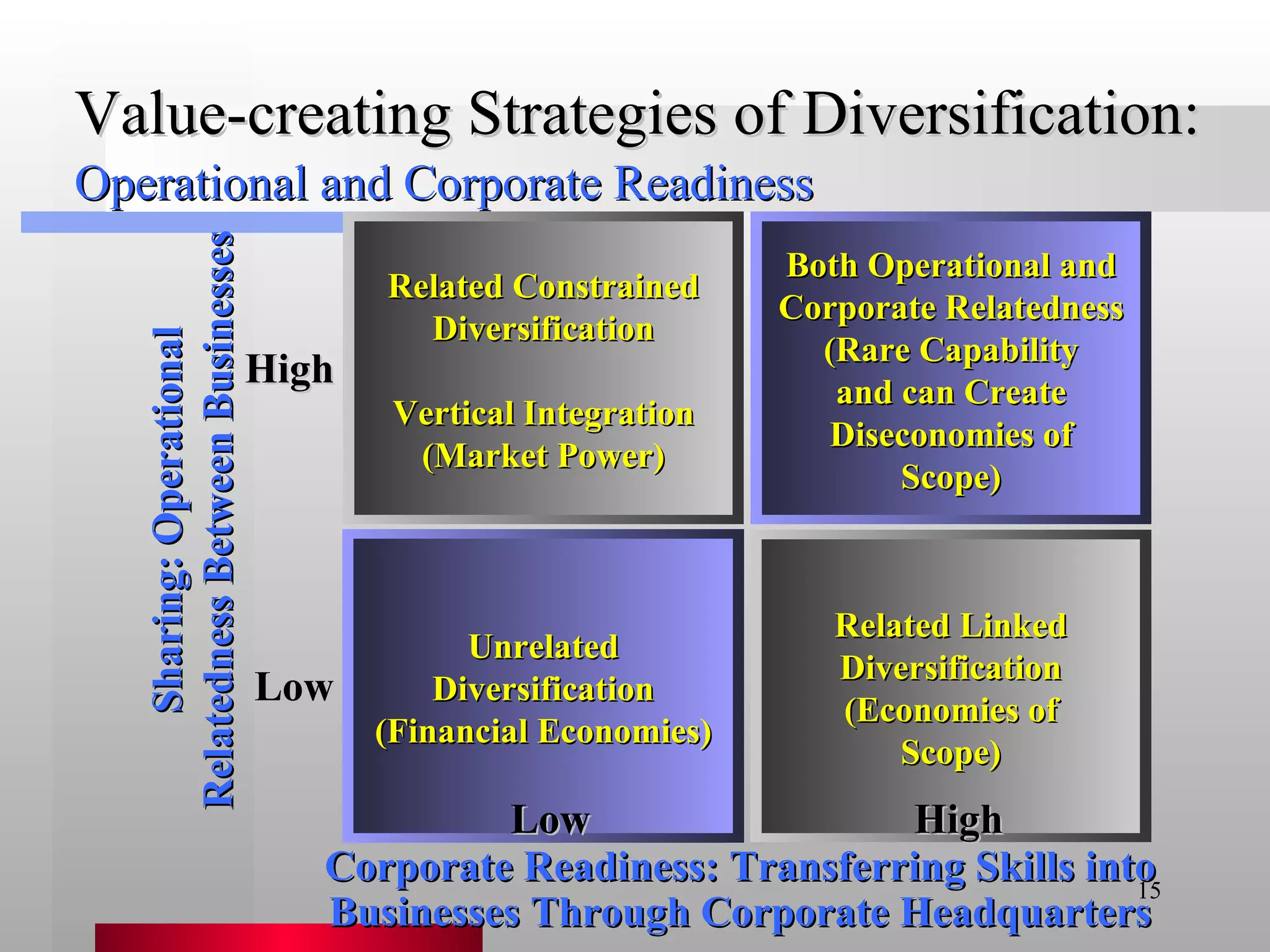 Value-creating Strategies of Diversification:
Operational and Corporate Readiness

Sharing: Operational Relatedness Between Businesses

High

Low

Related Constrained Diversification

Vertical Integration (Market Power)

Both Operational and Corporate Relatedness (Rare Capability and can Create Diseconomies of Scope)

Unrelated Diversification (Financial Economies)

Related Linked Diversification (Economies of Scope)

Low

High

Corporate Readiness: Transferring Skills into Businesses Through Corporate Headquarters

15